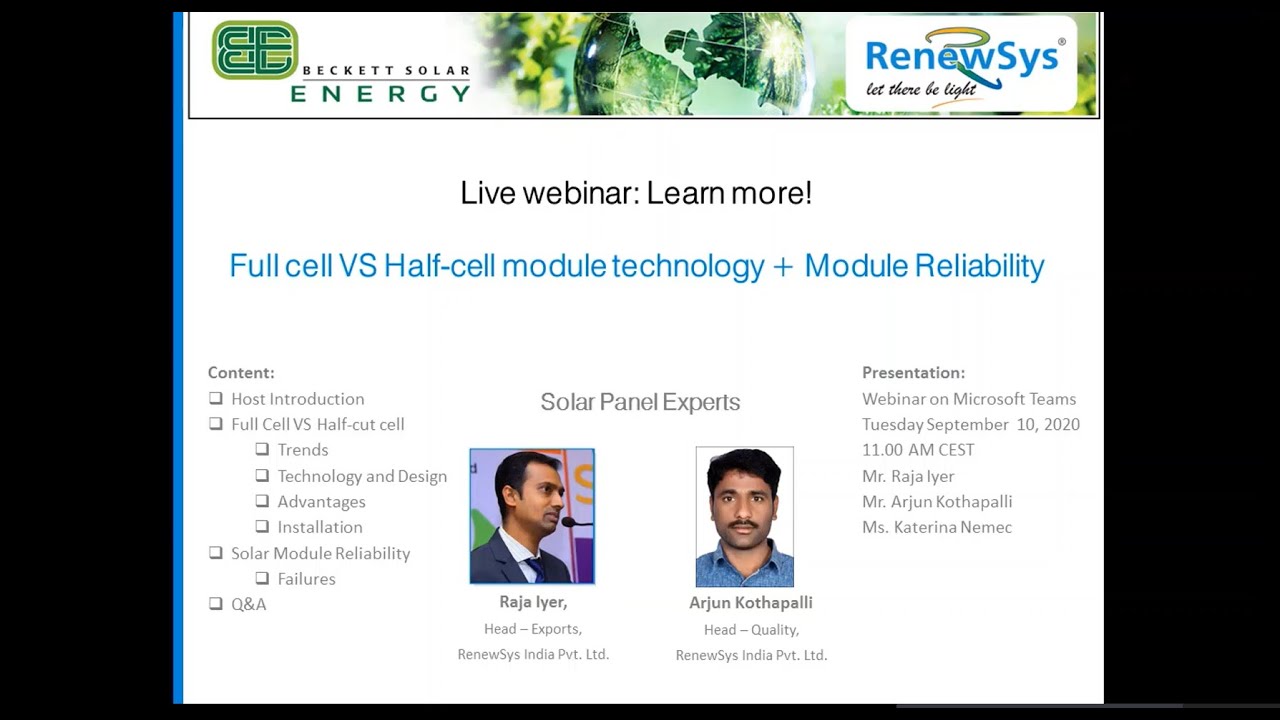 BECKETT SOLAR ENERGY

RenewSys®
let there be light

Live webinar: Learn more!

Full cell VS Half-cell module technology + Module Reliability

Content:
❑ Host Introduction
❑ Full Cell VS Half-cut cell
❑ Trends
❑ Technology and Design
❑ Advantages
❑ Installation
❑ Solar Module Reliability
❑ Failures
❑ Q&A

Solar Panel Experts

Raja Iyer,
Head – Exports,
RenewSys India Pvt. Ltd.

Arjun Kothapalli
Head – Quality,
RenewSys India Pvt. Ltd.

Presentation:
Webinar on Microsoft Teams
Tuesday September 10, 2020
11.00 AM CEST
Mr. Raja Iyer
Mr. Arjun Kothapalli
Ms. Katerina Nemec